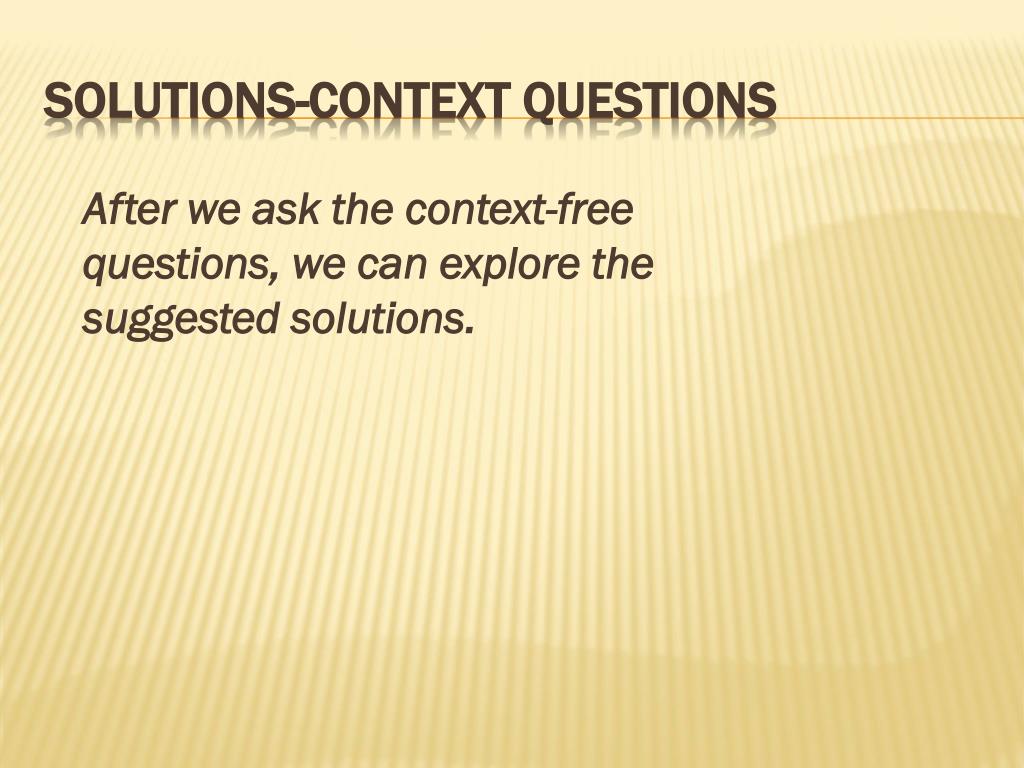 SOLUTIONS-CONTEXT QUESTIONS

After we ask the context-free questions, we can explore the suggested solutions.